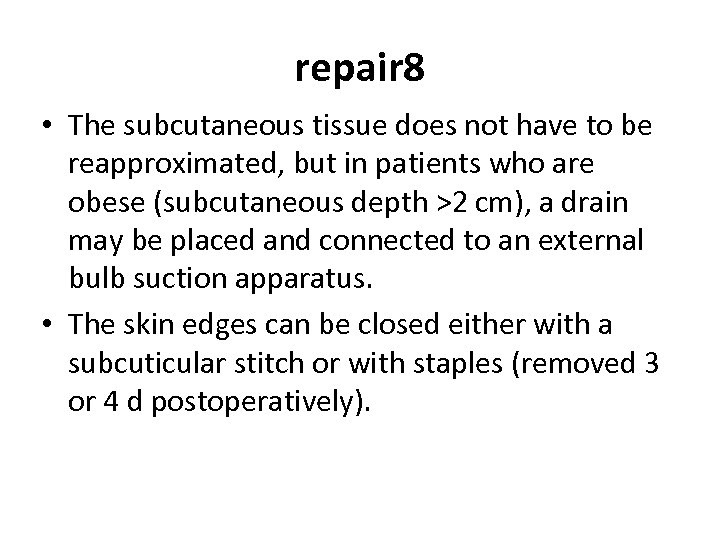 repair8

• The subcutaneous tissue does not have to be reapproximated, but in patients who are obese (subcutaneous depth >2 cm), a drain may be placed and connected to an external bulb suction apparatus.

• The skin edges can be closed either with a subcuticular stitch or with staples (removed 3 or 4 d postoperatively).